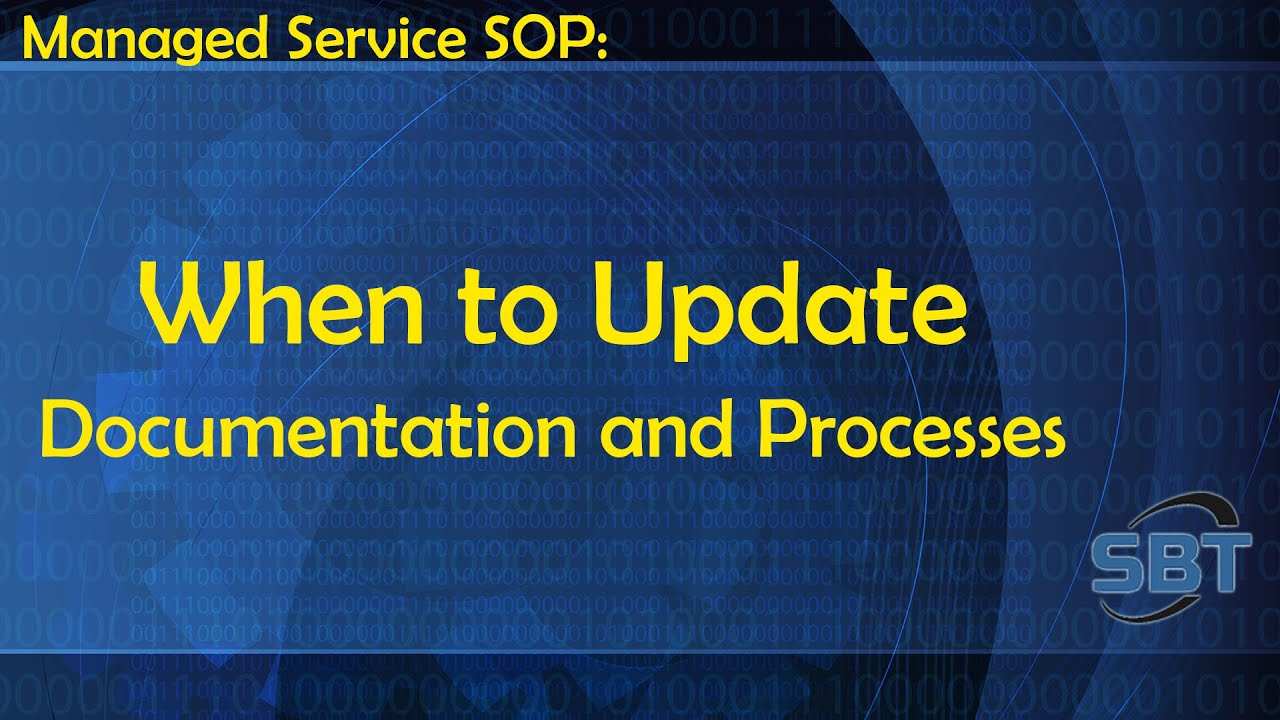 Managed Service SOP:

When to Update

Documentation and Processes

SBT